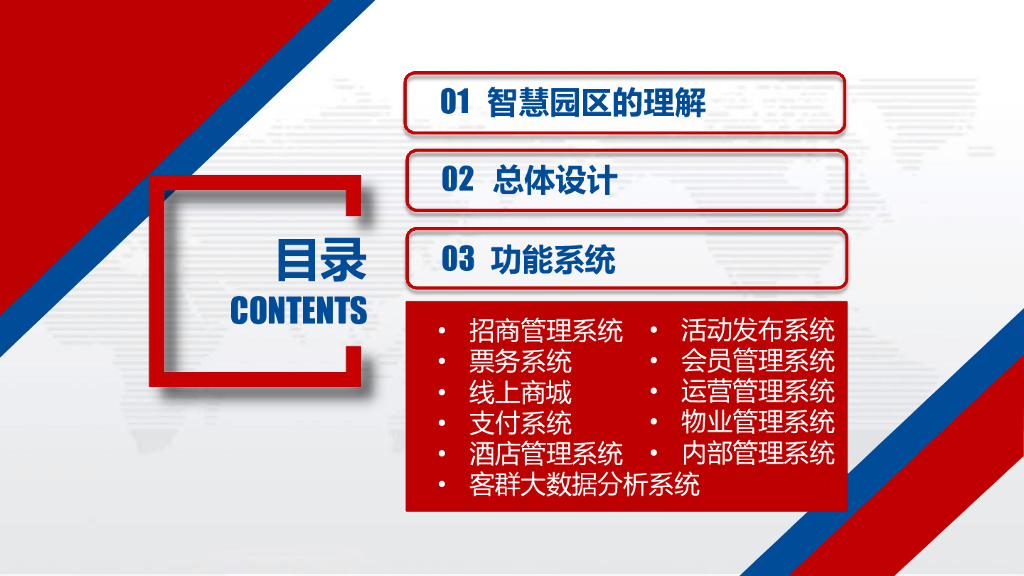 目录
CONTENTS

01 智慧园区的理解

02 总体设计

03 功能系统

• 招商管理系统
• 票务系统
• 线上商城
• 支付系统
• 酒店管理系统
• 客群大数据分析系统

• 活动发布系统
• 会员管理系统
• 运营管理系统
• 物业管理系统
• 内部管理系统